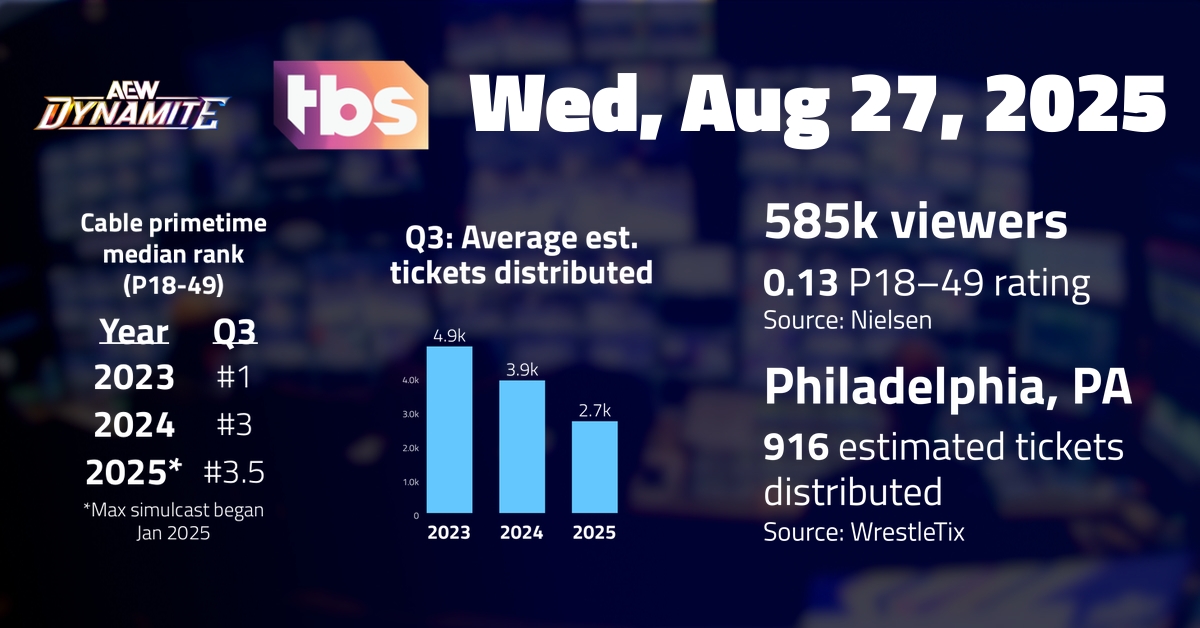 AEW DYNAMITE

tbs

Wed, Aug 27, 2025

Cable primetime median rank (P18-49)

| Year | Q3 |
|---|---|
| 2023 | #1 |
| 2024 | #3 |
| 2025* | #3.5 |

*Max simulcast began Jan 2025

Q3: Average est. tickets distributed

4.9k
3.9k
2.7k
4.0k
3.0k
2.0k
1.0k
0
2023
2024
2025

585k viewers

0.13 P18–49 rating

Source: Nielsen

Philadelphia, PA

916 estimated tickets distributed

Source: WrestleTix